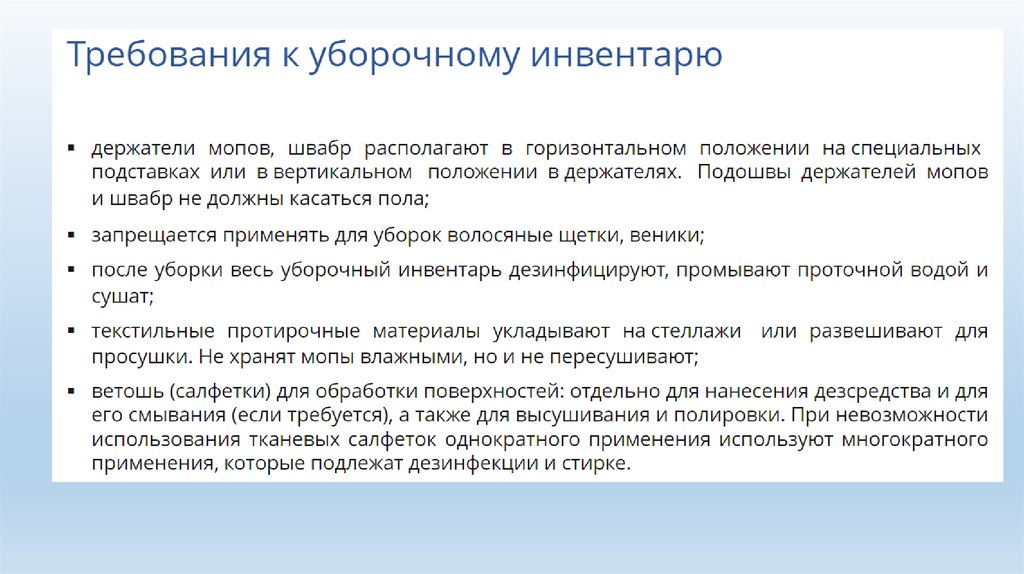 Требования к уборочному инвентарю

▪ держатели мопов, швабр располагают в горизонтальном положении на специальных подставках или в вертикальном положении в держателях. Подошвы держателей мопов и швабр не должны касаться пола;

▪ запрещается применять для уборок волосяные щетки, веники;

▪ после уборки весь уборочный инвентарь дезинфицируют, промывают проточной водой и сушат;

▪ текстильные протирочные материалы укладывают на стеллажи или развешивают для просушки. Не хранят мопы влажными, но и не пересушивают;

▪ ветошь (салфетки) для обработки поверхностей: отдельно для нанесения дезсредства и для его смывания (если требуется), а также для высушивания и полировки. При невозможности использования тканевых салфеток однократного применения используют многократного применения, которые подлежат дезинфекции и стирке.